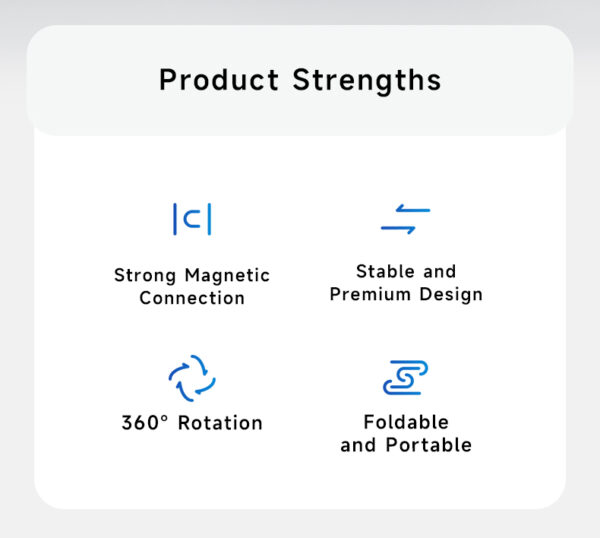 Product Strengths

Strong Magnetic Connection

Stable and Premium Design

360° Rotation

Foldable and Portable